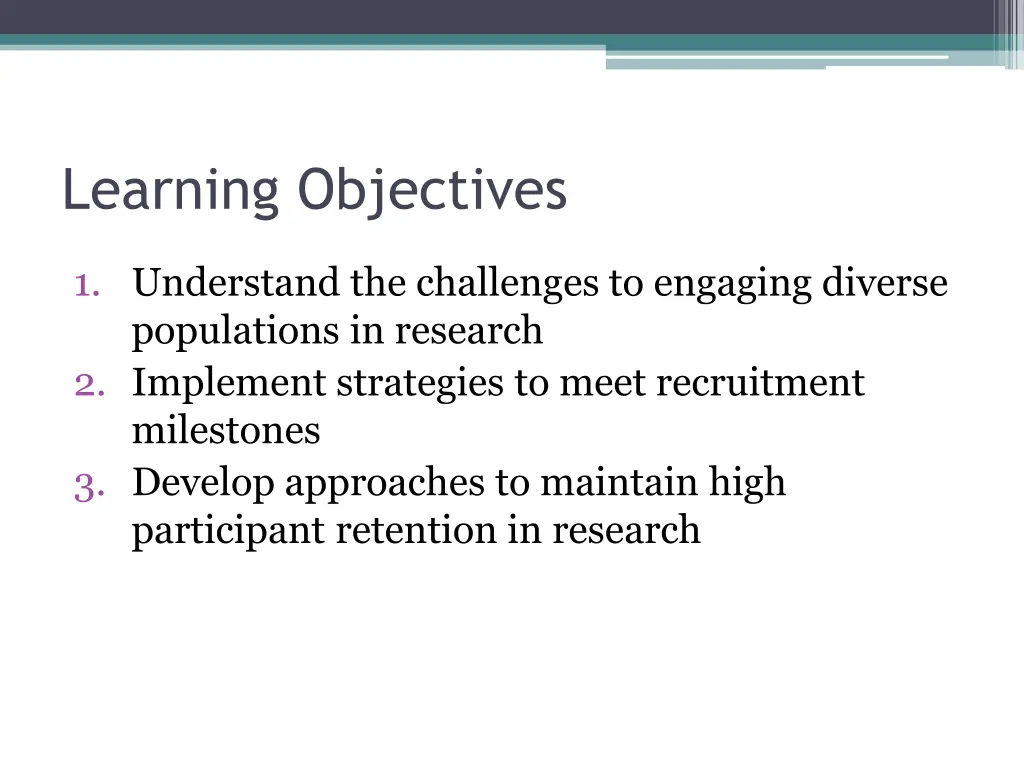 Learning Objectives

1. Understand the challenges to engaging diverse populations in research
2. Implement strategies to meet recruitment milestones
3. Develop approaches to maintain high participant retention in research